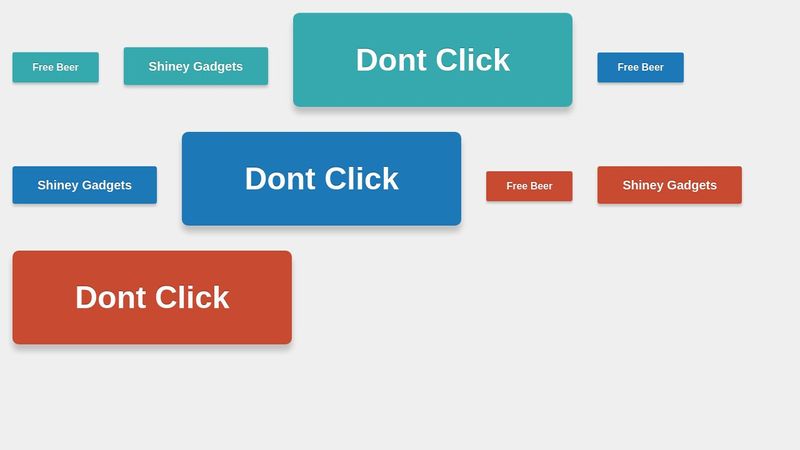 Free Beer
Shiney Gadgets
Dont Click
Free Beer

Shiney Gadgets
Dont Click
Free Beer
Shiney Gadgets

Dont Click